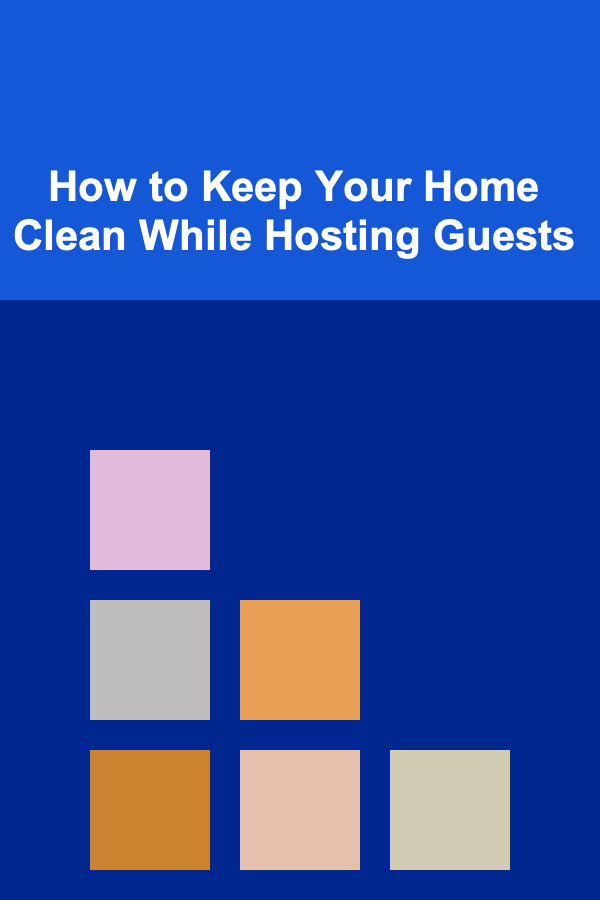 How to Keep Your Home Clean While Hosting Guests